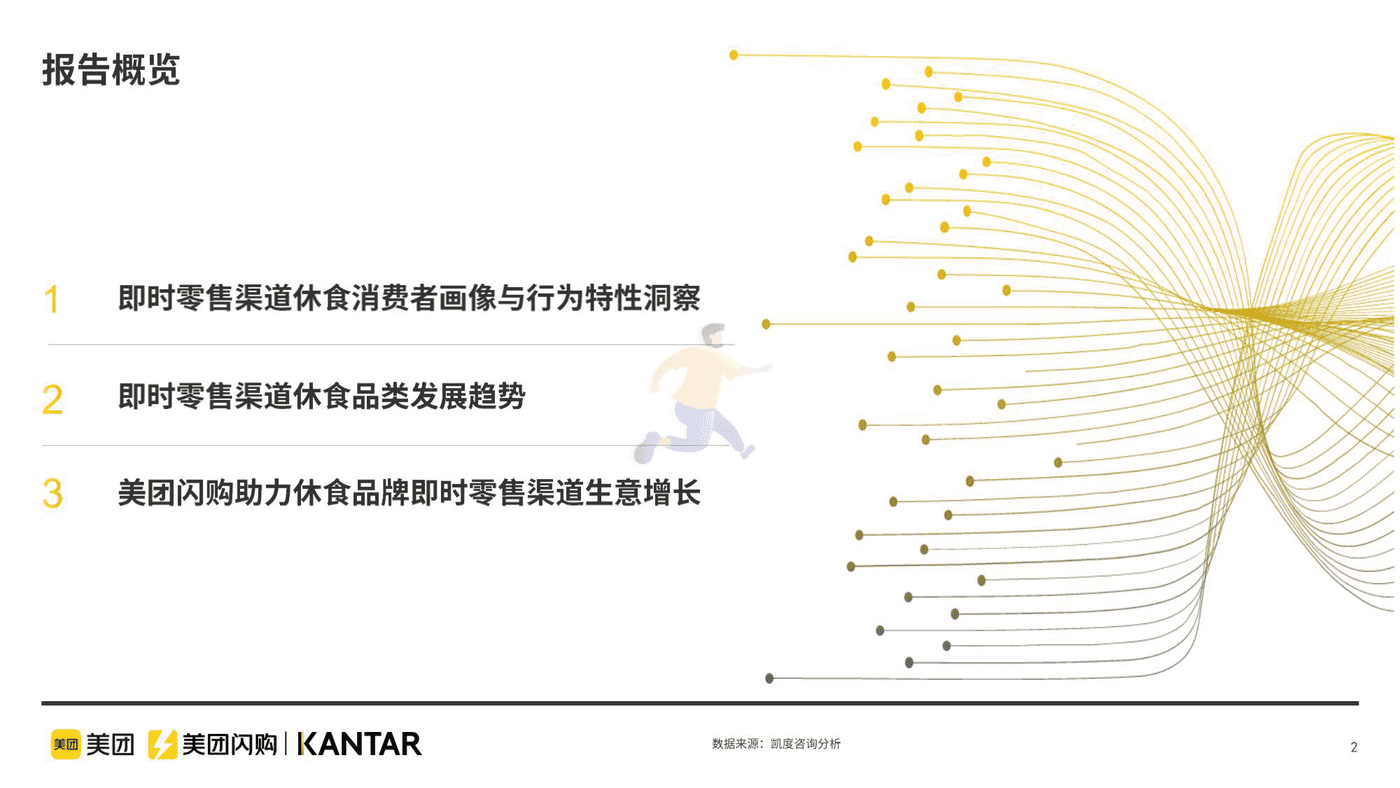 报告概览

1 即时零售渠道休食消费者画像与行为特性洞察

2 即时零售渠道休食品类发展趋势

3 美团闪购助力休食品牌即时零售渠道生意增长

美团 美团 美团闪购 | KANTAR

数据来源：凯度咨询分析

2